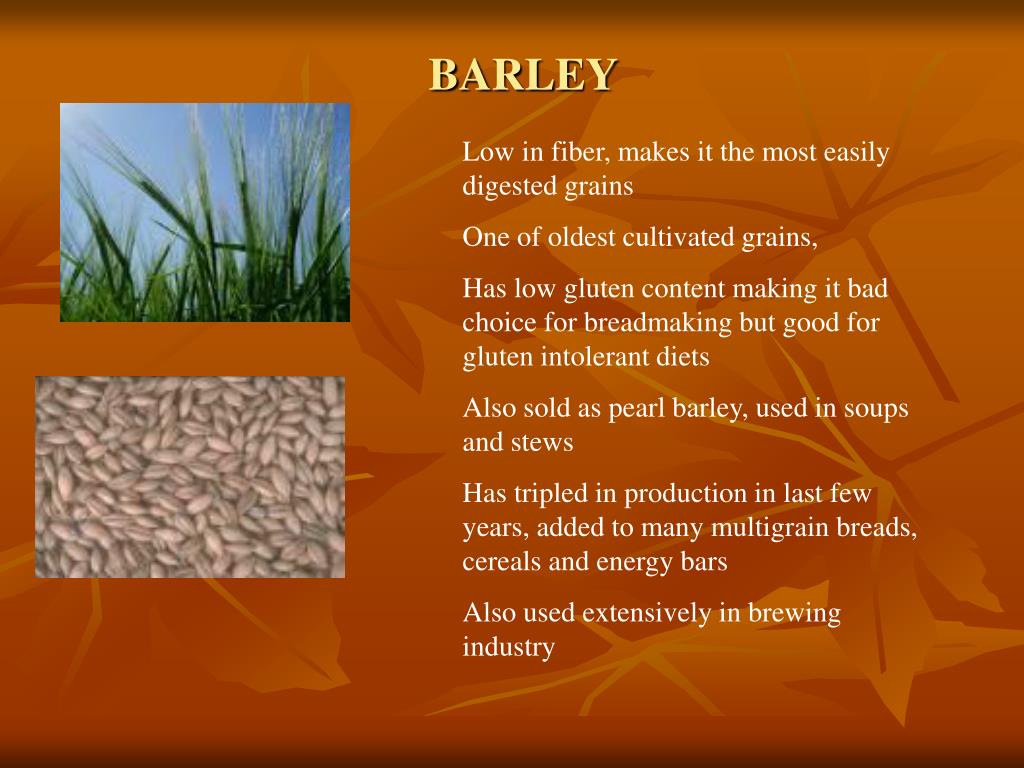 BARLEY

Low in fiber, makes it the most easily digested grains

One of oldest cultivated grains,

Has low gluten content making it bad choice for breadmaking but good for gluten intolerant diets

Also sold as pearl barley, used in soups and stews

Has tripled in production in last few years, added to many multigrain breads, cereals and energy bars

Also used extensively in brewing industry